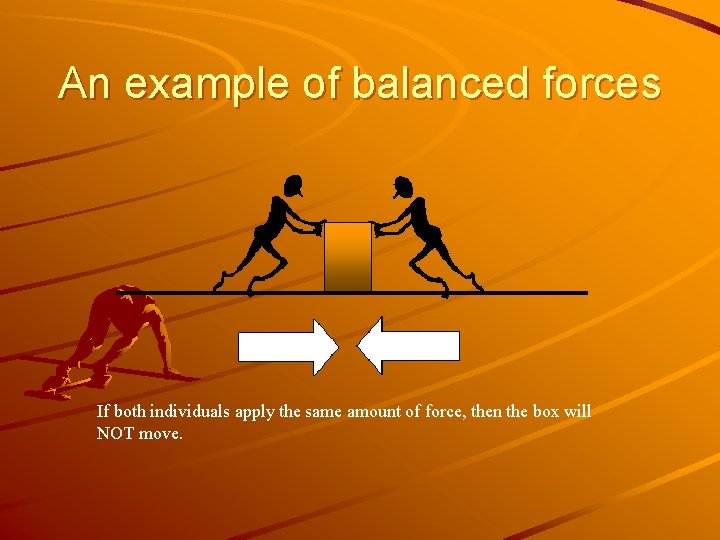 An example of balanced forces

If both individuals apply the same amount of force, then the box will NOT move.